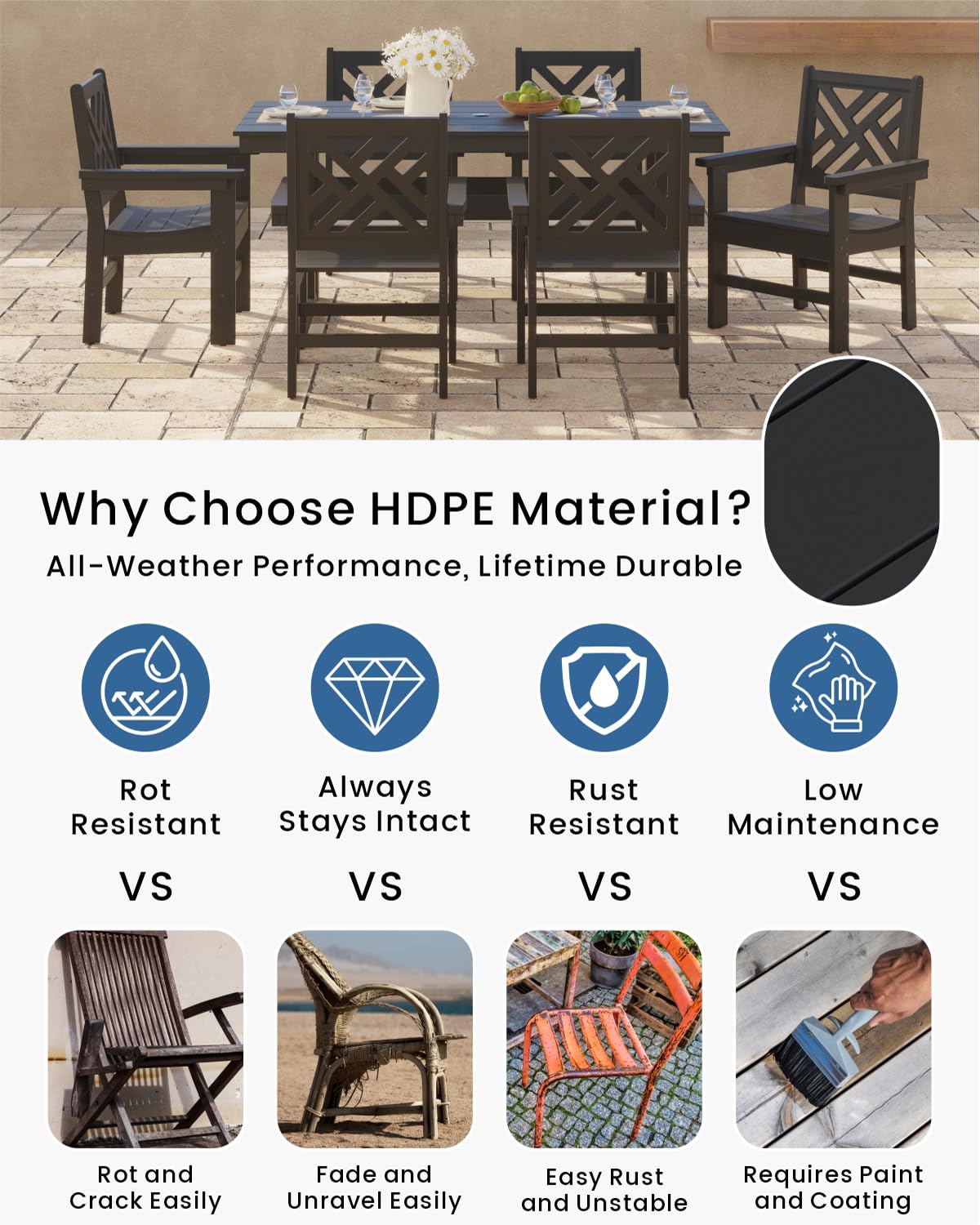 Why Choose HDPE Material?

All-Weather Performance, Lifetime Durable

Rot Resistant

VS

Rot and Crack Easily

Always Stays Intact

VS

Fade and Unravel Easily

Rust Resistant

VS

Easy Rust and Unstable

Low Maintenance

VS

Requires Paint and Coating